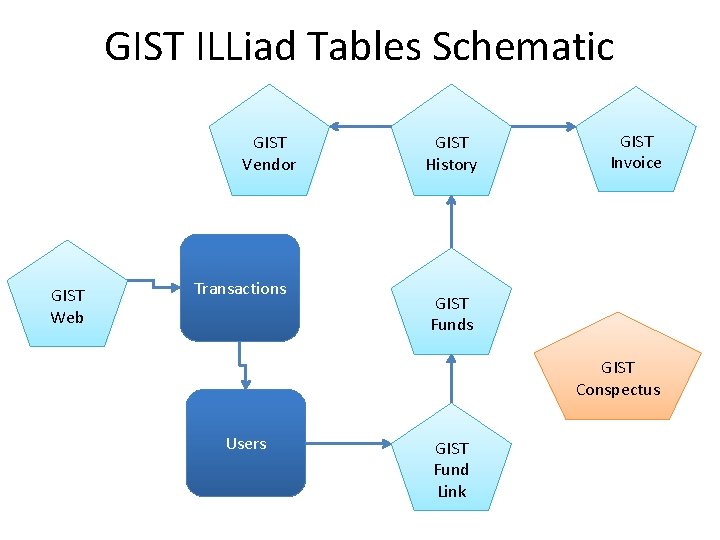 GIST ILLiad Tables Schematic

GIST Vendor

GIST History

GIST Invoice

GIST Web

Transactions

GIST Funds

GIST Conspectus

Users

GIST Fund Link